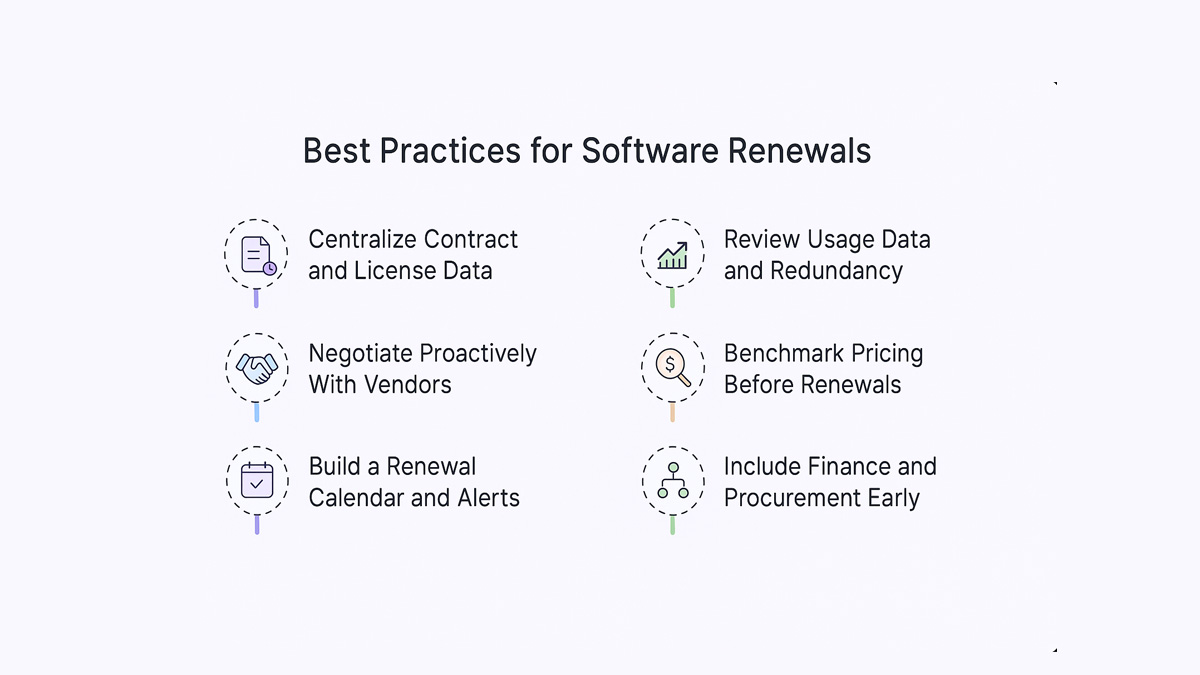 Best Practices for Software Renewals

Centralize Contract and License Data

Negotiate Proactively With Vendors

Build a Renewal Calendar and Alerts

Review Usage Data and Redundancy

Benchmark Pricing Before Renewals

Include Finance and Procurement Early